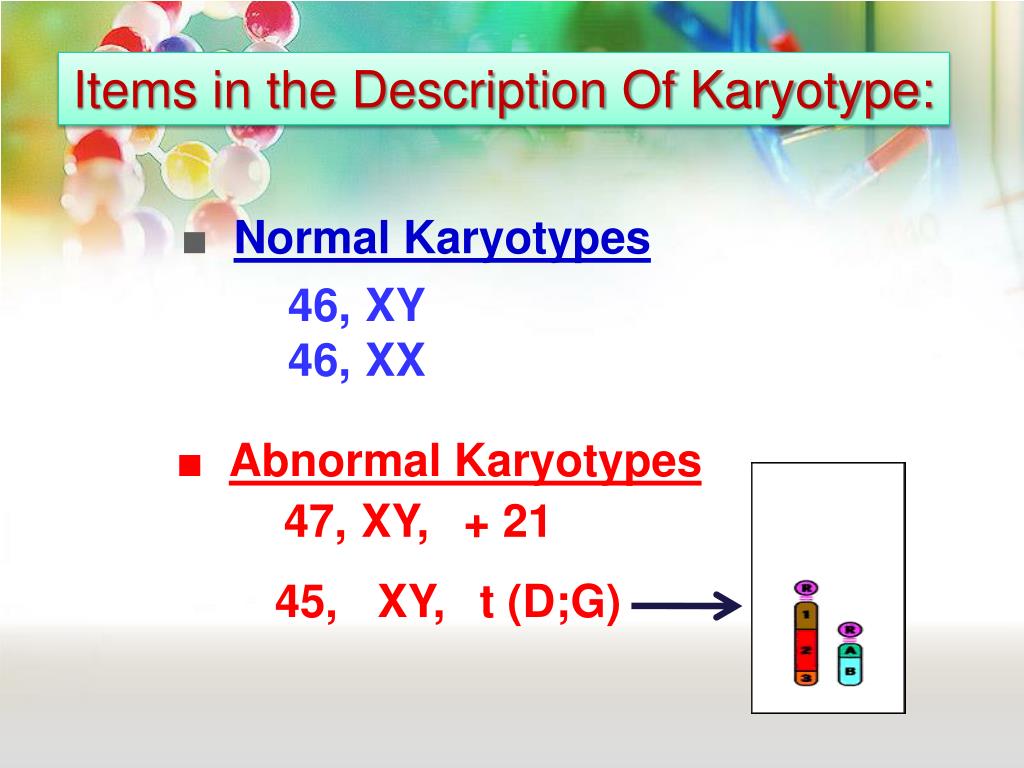 Items in the Description Of Karyotype:

■ Normal Karyotypes

46, XY
46, XX

■ Abnormal Karyotypes

47, XY, + 21

45, XY, t (D;G)

R
1
2
3

R
A
B